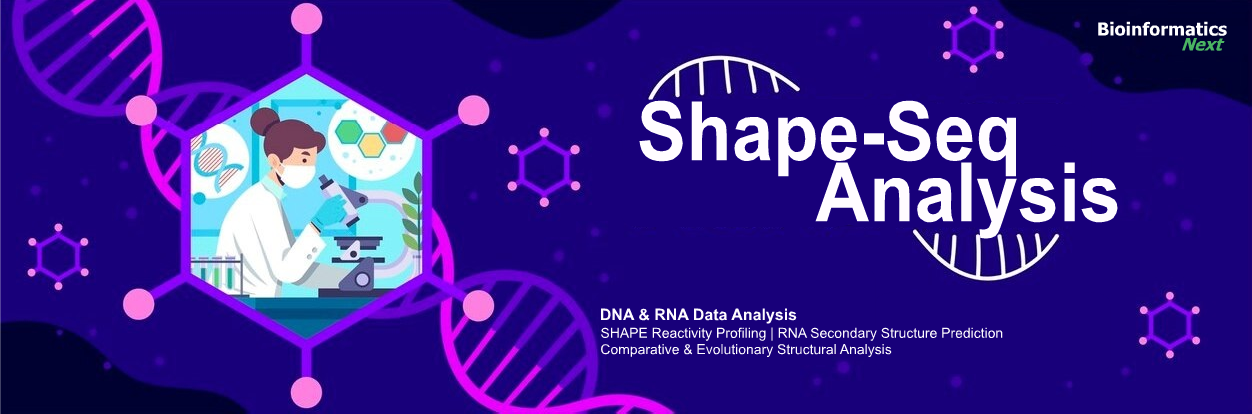 Bioinformatics
Next

Shape-Seq
Analysis

DNA & RNA Data Analysis
SHAPE Reactivity Profiling | RNA Secondary Structure Prediction
Comparative & Evolutionary Structural Analysis